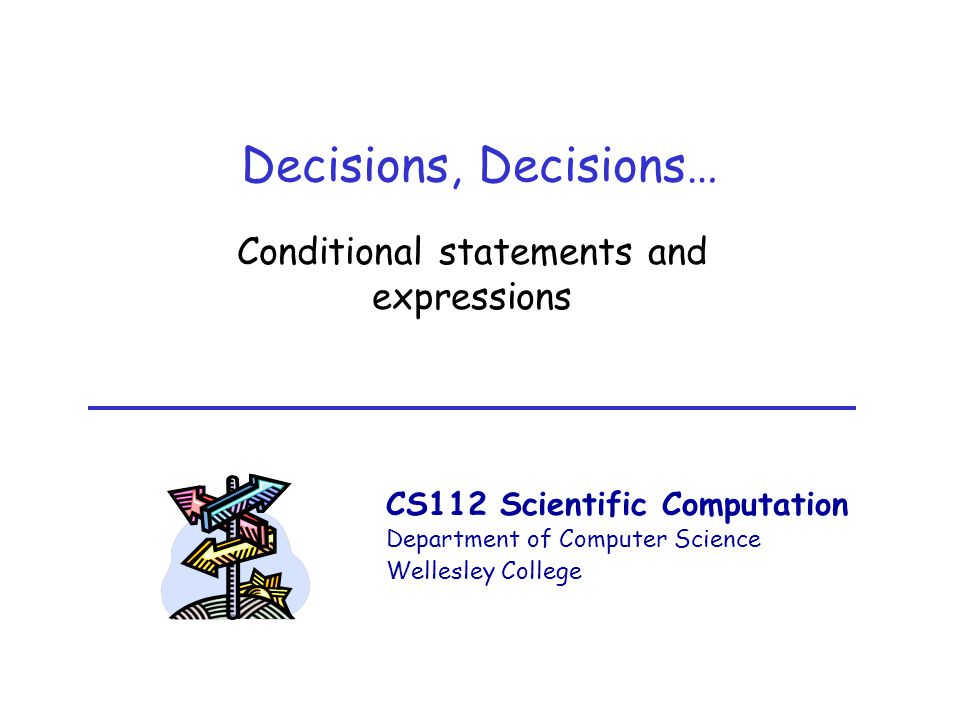 Decisions, Decisions…

Conditional statements and expressions

CS112 Scientific Computation
Department of Computer Science
Wellesley College